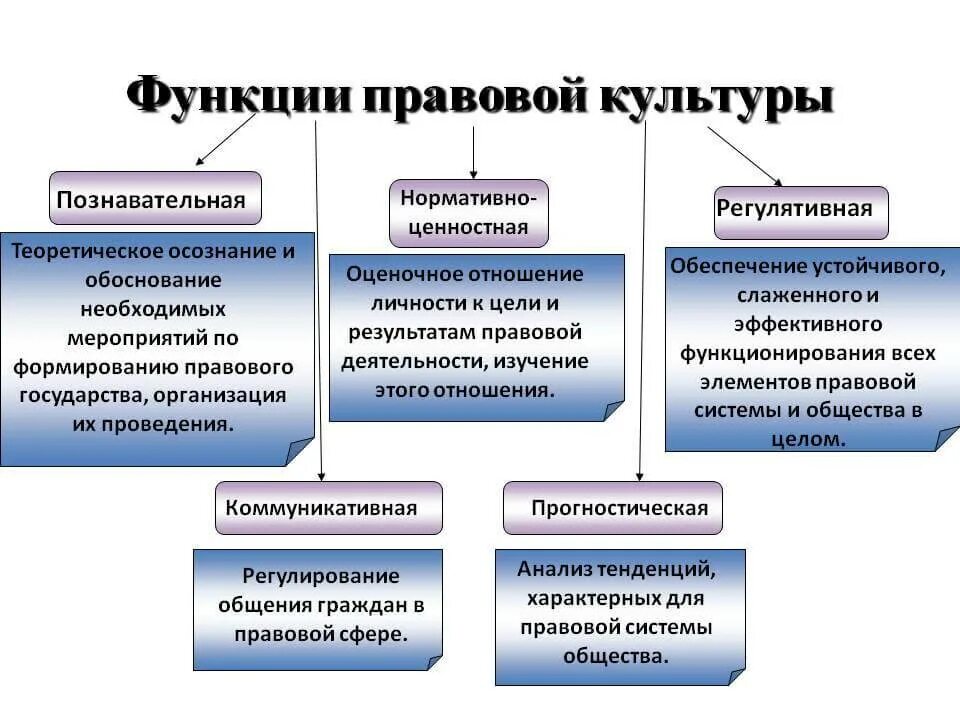 Функции правовой культуры

Познавательная

Теоретическое осознание и обоснование необходимых мероприятий по формированию правового государства, организация их проведения.

Нормативно-ценностная

Оценочное отношение личности к цели и результатам правовой деятельности, изучение этого отношения.

Регулятивная

Обеспечение устойчивого, слаженного и эффективного функционирования всех элементов правовой системы и общества в целом.

Коммуникативная

Регулирование общения граждан в правовой сфере.

Прогностическая

Анализ тенденций, характерных для правовой системы общества.